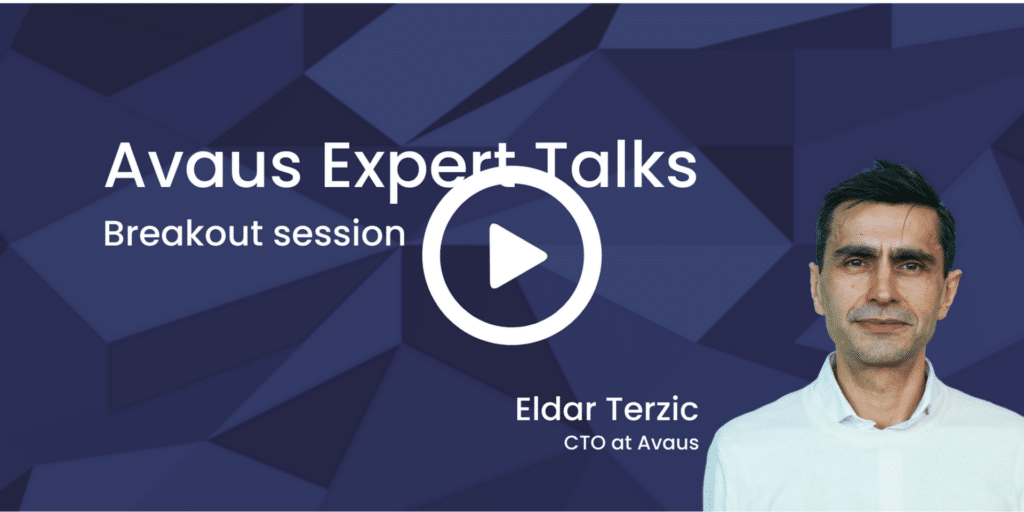 Avaus Expert Talks
Breakout session

Eldar Terzic
CTO at Avaus